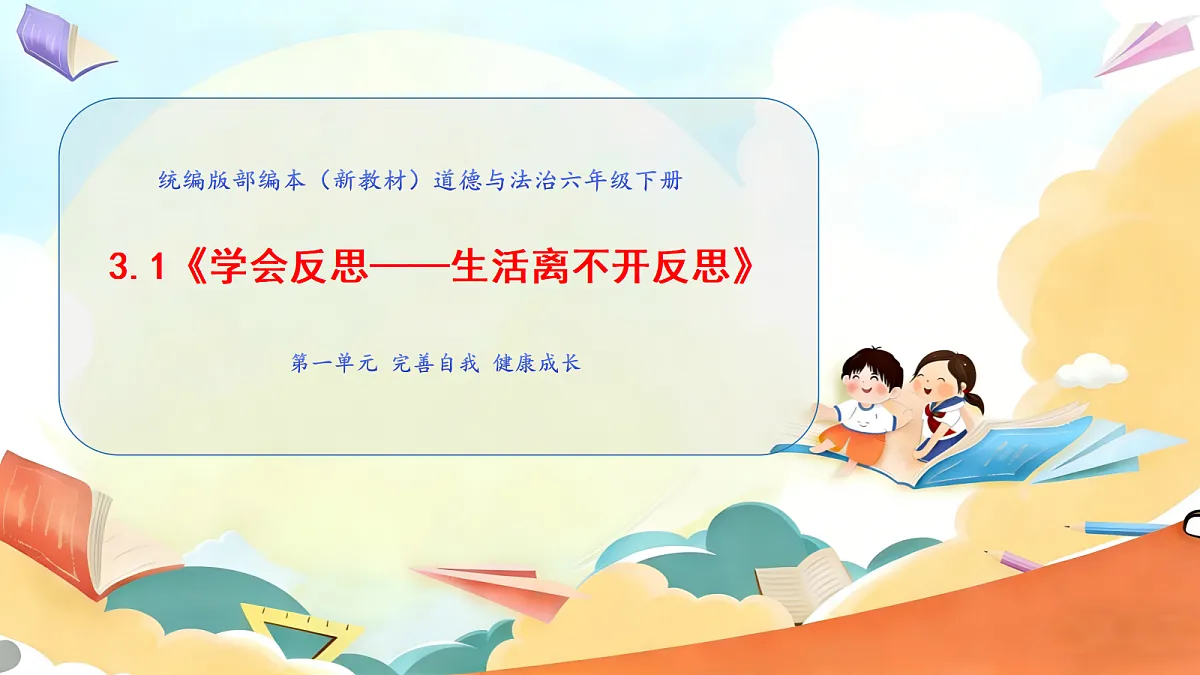 统编版部编本（新教材）道德与法治六年级下册

3.1《学会反思——生活离不开反思》

第一单元 完善自我 健康成长